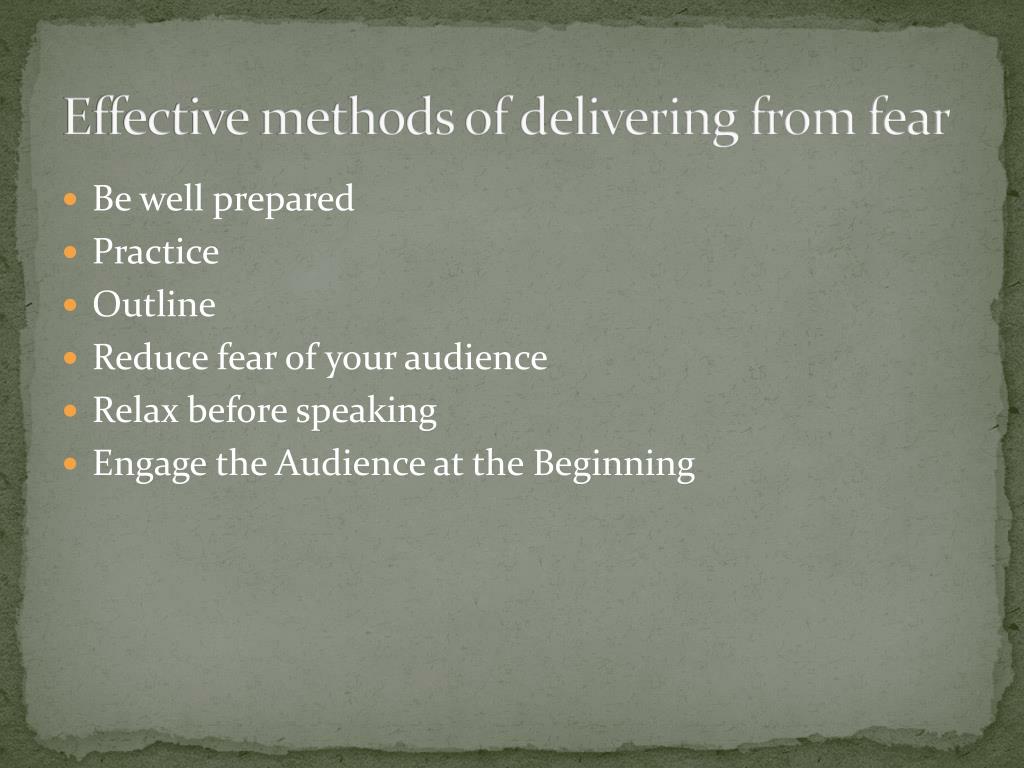 Effective methods of delivering from fear

- Be well prepared
- Practice
- Outline
- Reduce fear of your audience
- Relax before speaking
- Engage the Audience at the Beginning